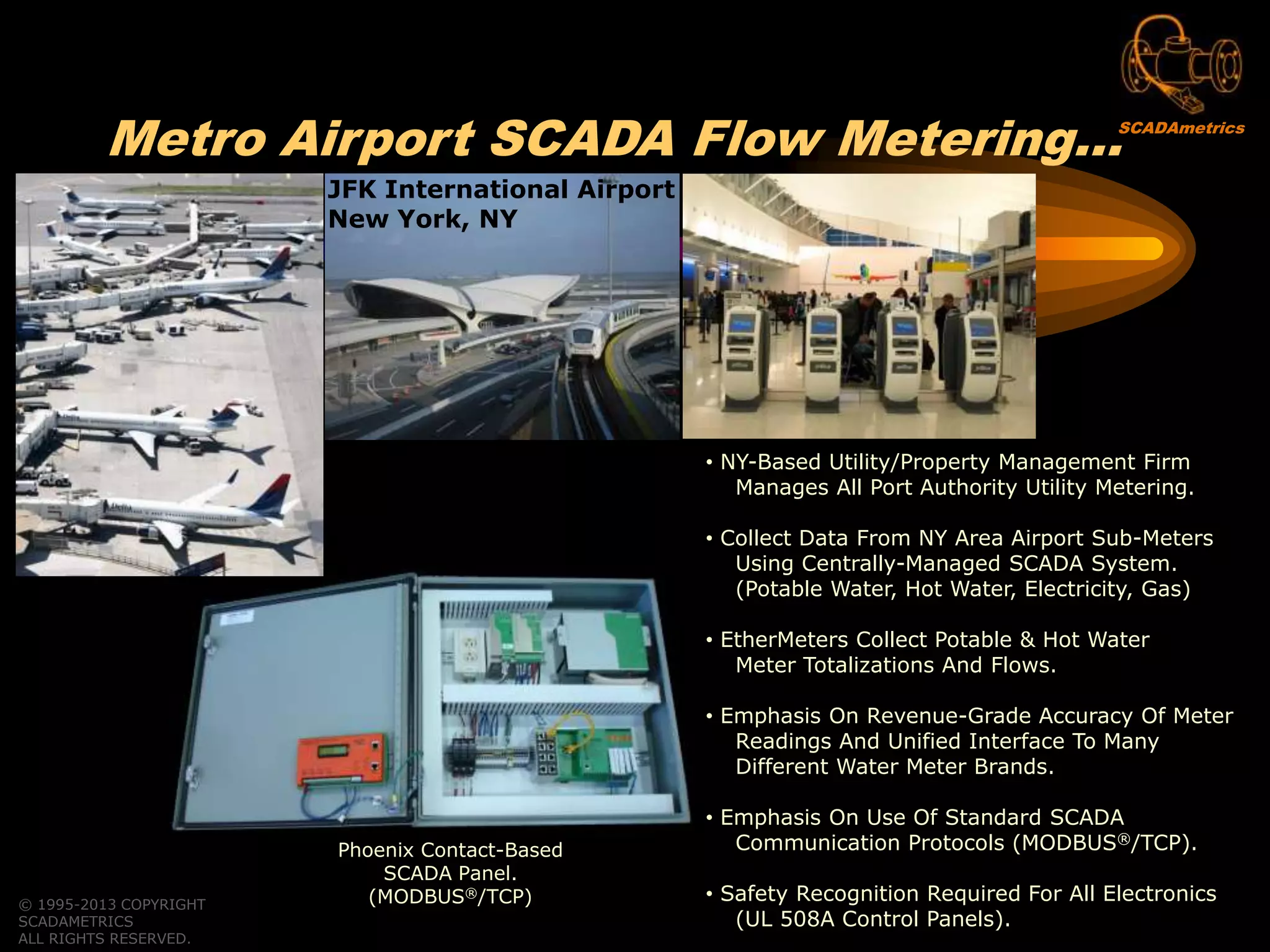 SCADAmetrics

Metro Airport SCADA Flow Metering...

JFK International Airport
New York, NY

• NY-Based Utility/Property Management Firm Manages All Port Authority Utility Metering.

• Collect Data From NY Area Airport Sub-Meters Using Centrally-Managed SCADA System. (Potable Water, Hot Water, Electricity, Gas)

• EtherMeters Collect Potable & Hot Water Meter Totalizations And Flows.

• Emphasis On Revenue-Grade Accuracy Of Meter Readings And Unified Interface To Many Different Water Meter Brands.

• Emphasis On Use Of Standard SCADA Communication Protocols (MODBUS®/TCP).

• Safety Recognition Required For All Electronics (UL 508A Control Panels).

Phoenix Contact-Based SCADA Panel. (MODBUS®/TCP)

© 1995-2013 COPYRIGHT
SCADAMETRICS
ALL RIGHTS RESERVED.